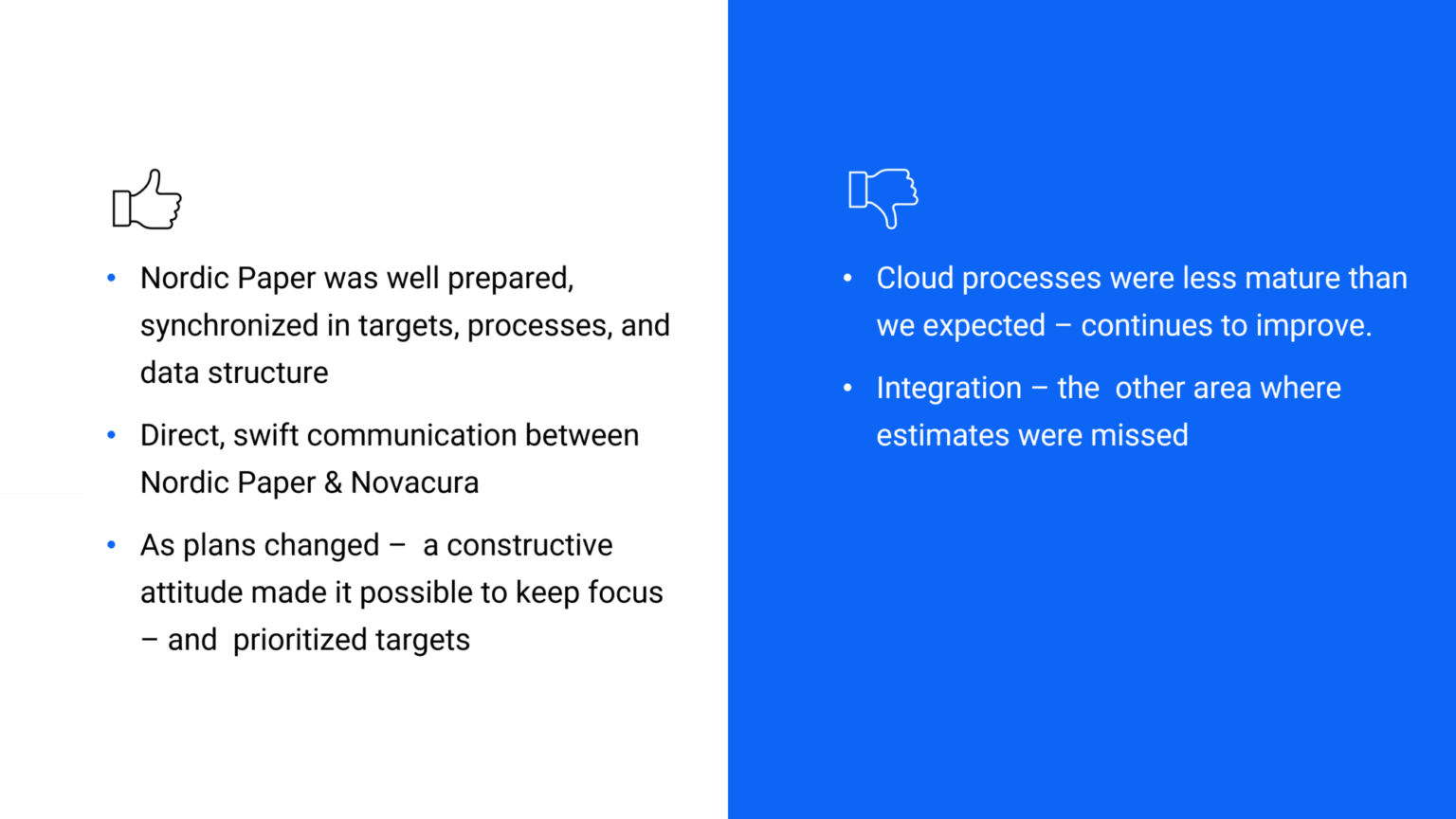 • Nordic Paper was well prepared, synchronized in targets, processes, and data structure

• Direct, swift communication between Nordic Paper & Novacura

• As plans changed – a constructive attitude made it possible to keep focus – and prioritized targets

• Cloud processes were less mature than we expected – continues to improve.

• Integration – the other area where estimates were missed